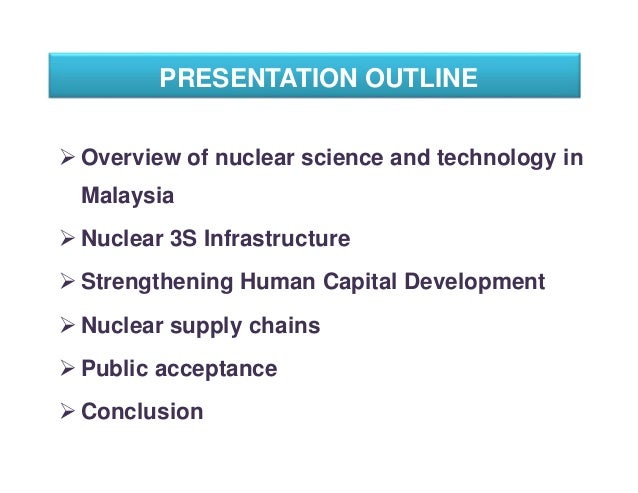 PRESENTATION OUTLINE

➢ Overview of nuclear science and technology in Malaysia

➢ Nuclear 3S Infrastructure

➢ Strengthening Human Capital Development

➢ Nuclear supply chains

➢ Public acceptance

➢ Conclusion